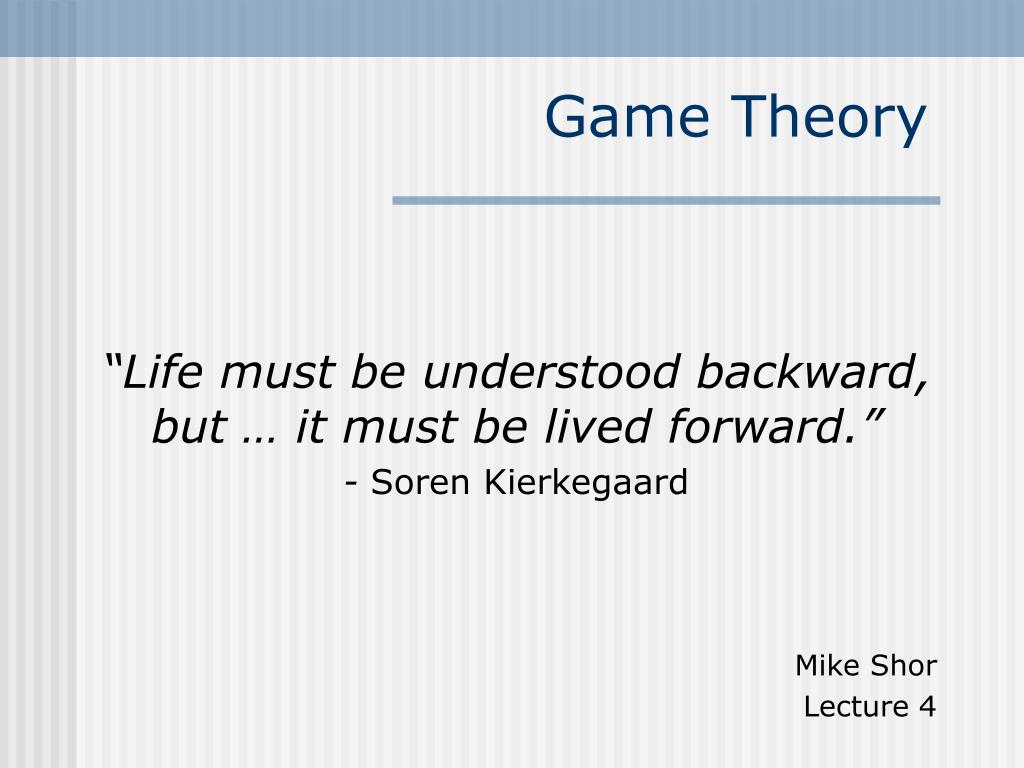 Game Theory

“Life must be understood backward, but … it must be lived forward.”

- Soren Kierkegaard

Mike Shor
Lecture 4